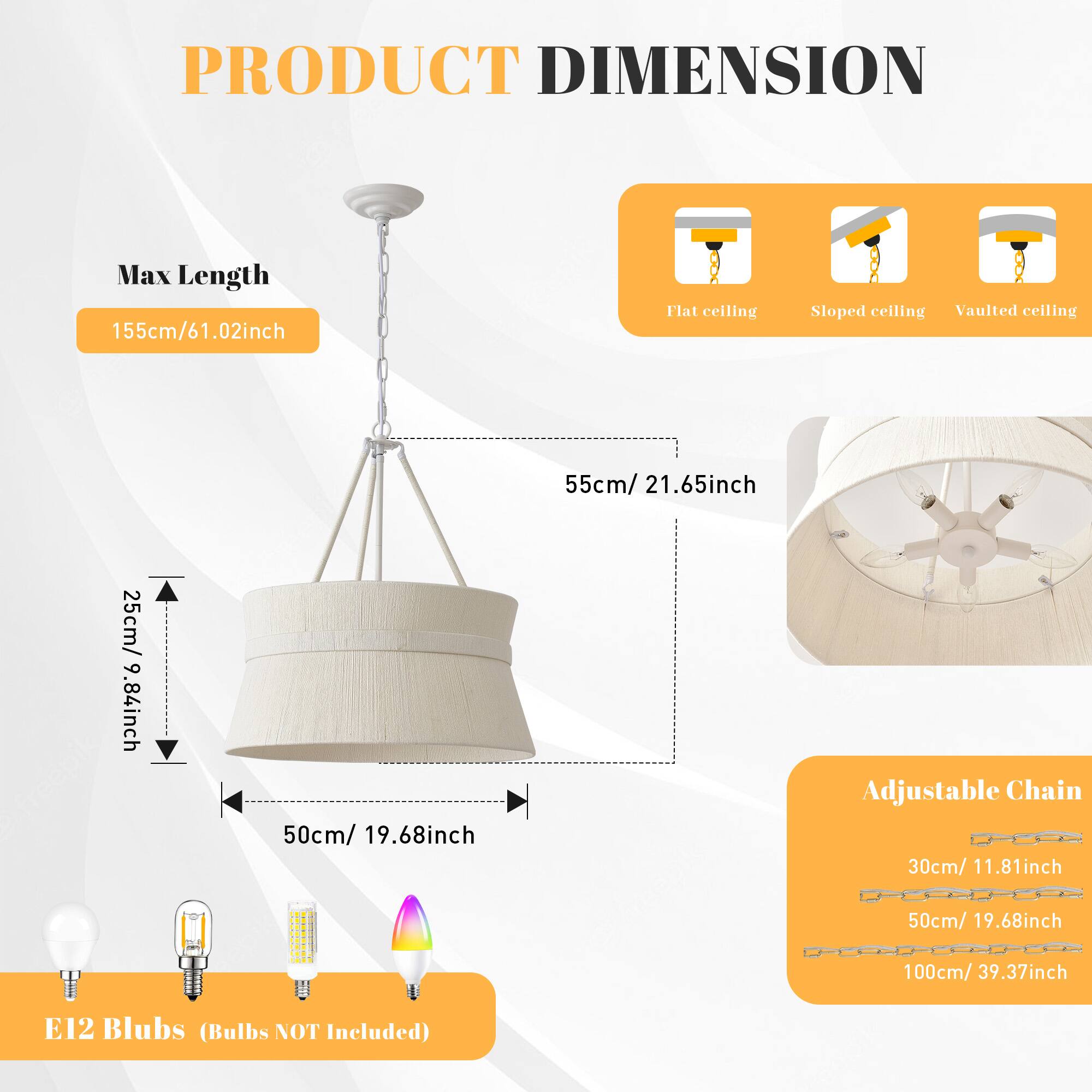 PRODUCT DIMENSION

Max Length

155cm/61.02inch

Flat ceiling

Sloped ceiling

Vaulted ceiling

55cm/ 21.65inch

25cm/ 9.84inch

50cm/ 19.68inch

Adjustable Chain

30cm/ 11.81inch

50cm/ 19.68inch

100cm/ 39.37inch

E12 Blubs (Bulbs NOT Included)